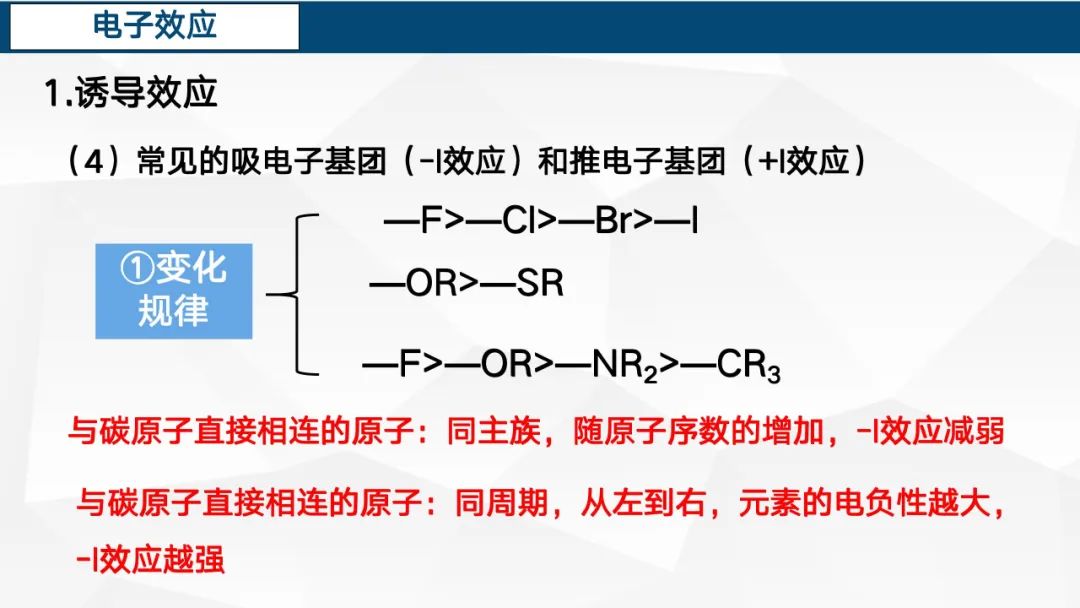 电子效应

1.诱导效应

（4）常见的吸电子基团（-I效应）和推电子基团（+I效应）

①变化规律

—F>—Cl>—Br>—I

—OR>—SR

—F>—OR>—$NR_2$>—$CR_3$

与碳原子直接相连的原子：同主族，随原子序数的增加，-I效应减弱

与碳原子直接相连的原子：同周期，从左到右，元素的电负性越大，-I效应越强